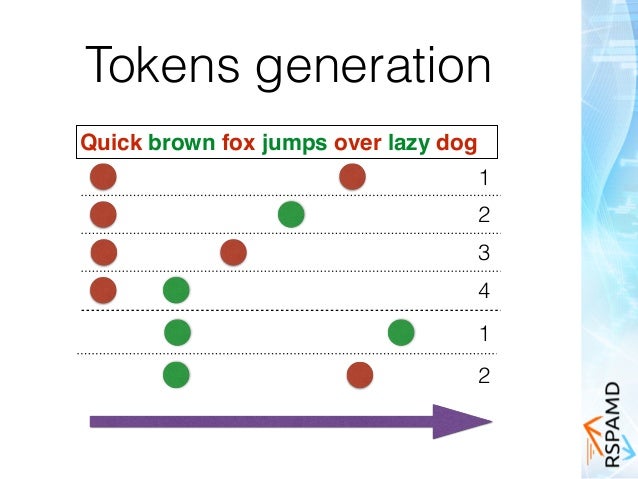 Tokens generation

Quick brown fox jumps over lazy dog

1

2

3

4

1

2

RSPAMD